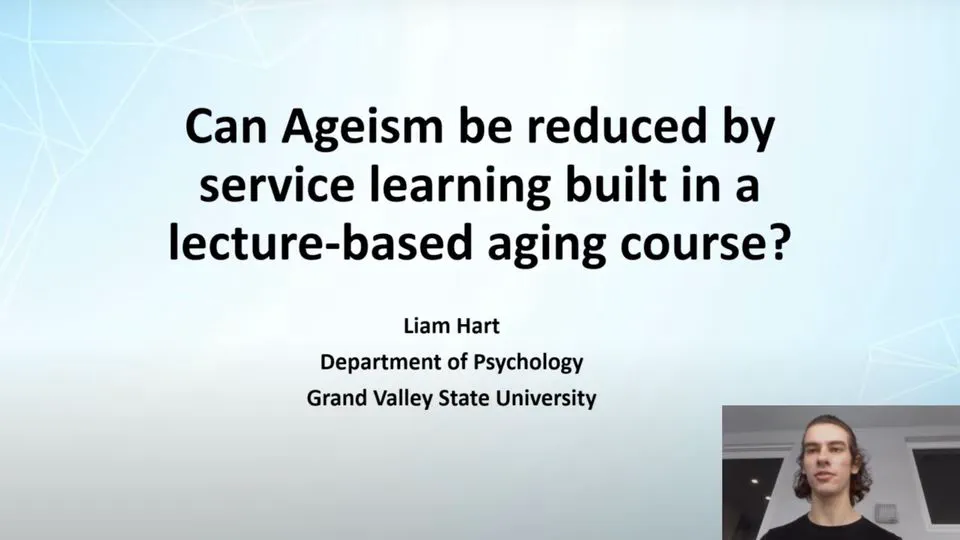 Can Ageism be reduced by service learning built in a lecture-based aging course?

Liam Hart
Department of Psychology
Grand Valley State University